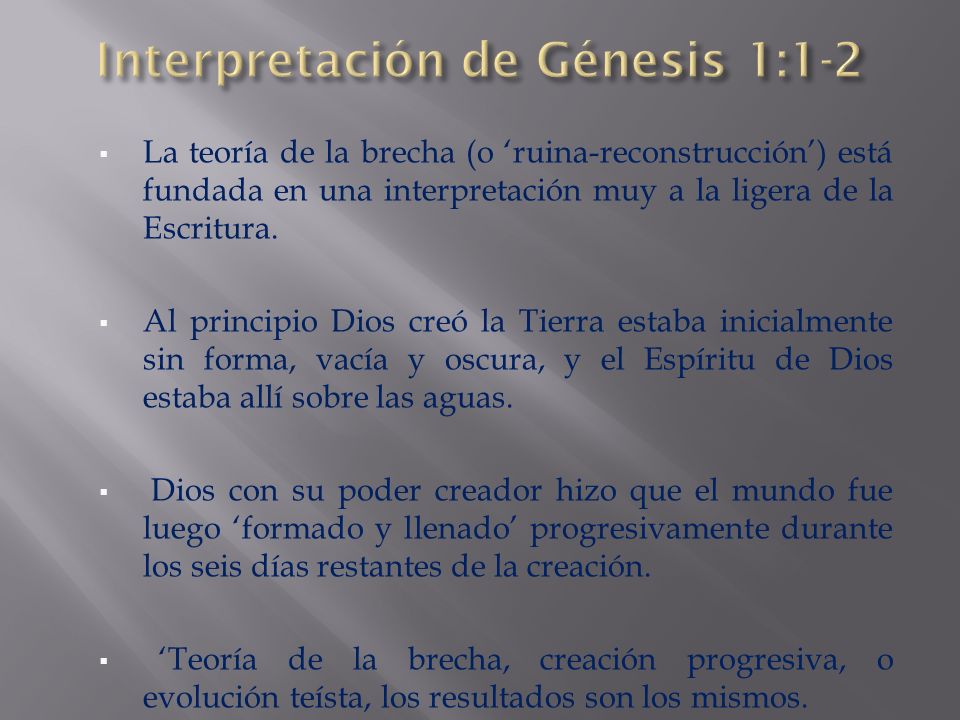 Interpretación de Génesis 1:1-2

▪ La teoría de la brecha (o ‘ruina-reconstrucción’) está fundada en una interpretación muy a la ligera de la Escritura.

▪ Al principio Dios creó la Tierra estaba inicialmente sin forma, vacía y oscura, y el Espíritu de Dios estaba allí sobre las aguas.

▪ Dios con su poder creador hizo que el mundo fue luego ‘formado y llenado’ progresivamente durante los seis días restantes de la creación.

▪ ‘Teoría de la brecha, creación progresiva, o evolución teísta, los resultados son los mismos.